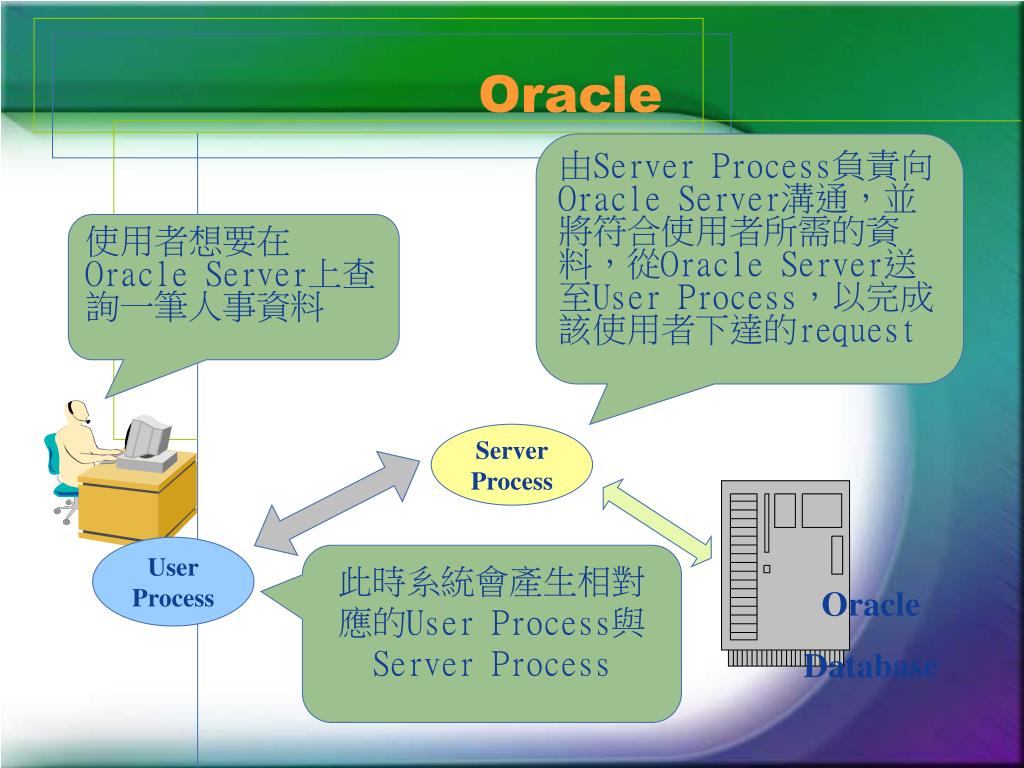 Oracle

使用者想要在Oracle Server上查詢一筆人事資料

由Server Process負責向Oracle Server溝通，並將符合使用者所需的資料，從Oracle Server送至User Process，以完成該使用者下達的request

Server Process

User Process

此時系統會產生相對應的User Process與Server Process

Oracle Database